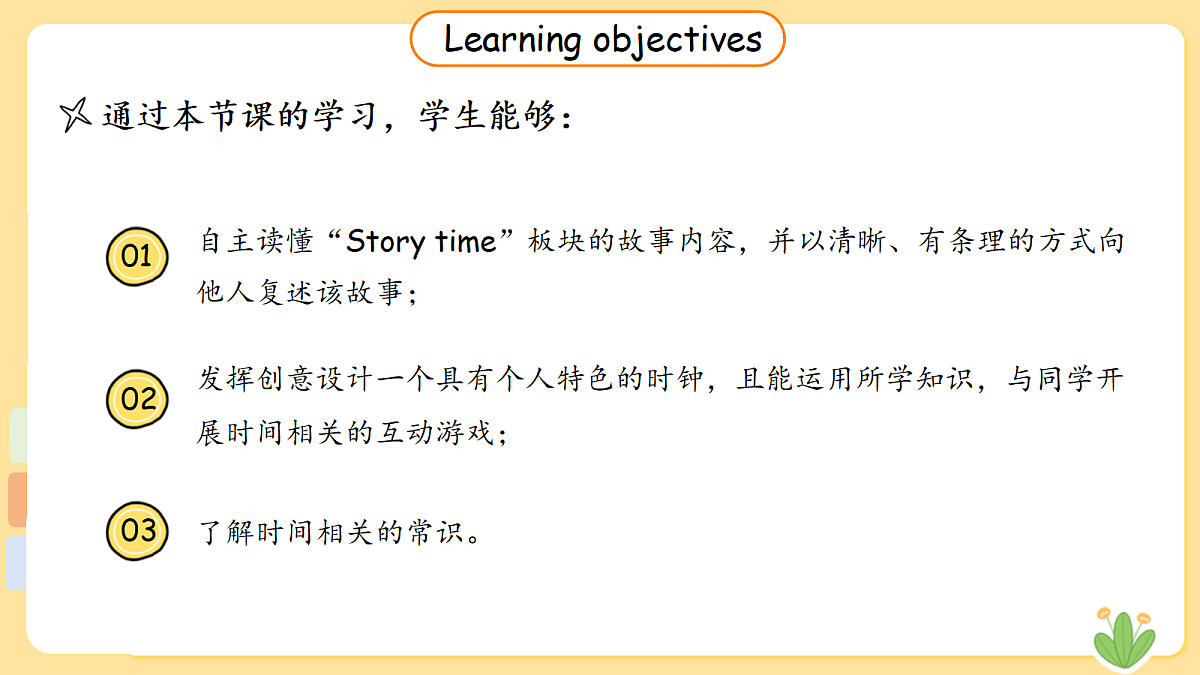 Learning objectives

通过本节课的学习，学生能够：

01 自主读懂“Story time”板块的故事内容，并以清晰、有条理的方式向他人复述该故事；

02 发挥创意设计一个具有个人特色的时钟，且能运用所学知识，与同学开展时间相关的互动游戏；

03 了解时间相关的常识。